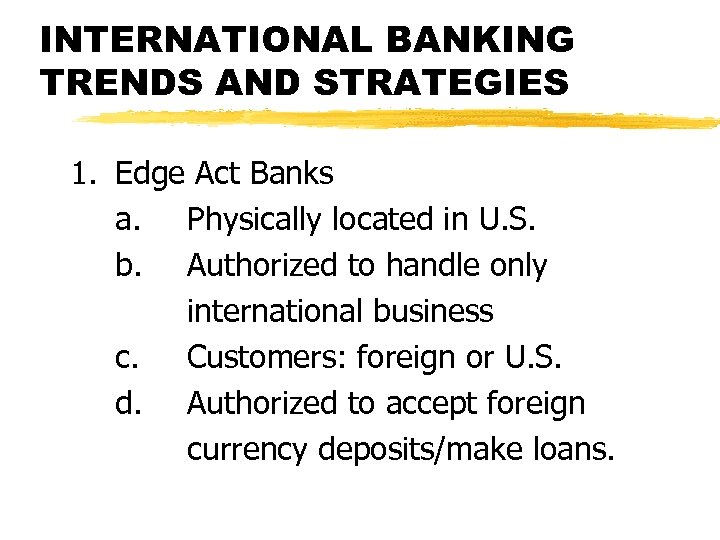 INTERNATIONAL BANKING TRENDS AND STRATEGIES

1. Edge Act Banks
a. Physically located in U.S.
b. Authorized to handle only international business
c. Customers: foreign or U.S.
d. Authorized to accept foreign currency deposits/make loans.